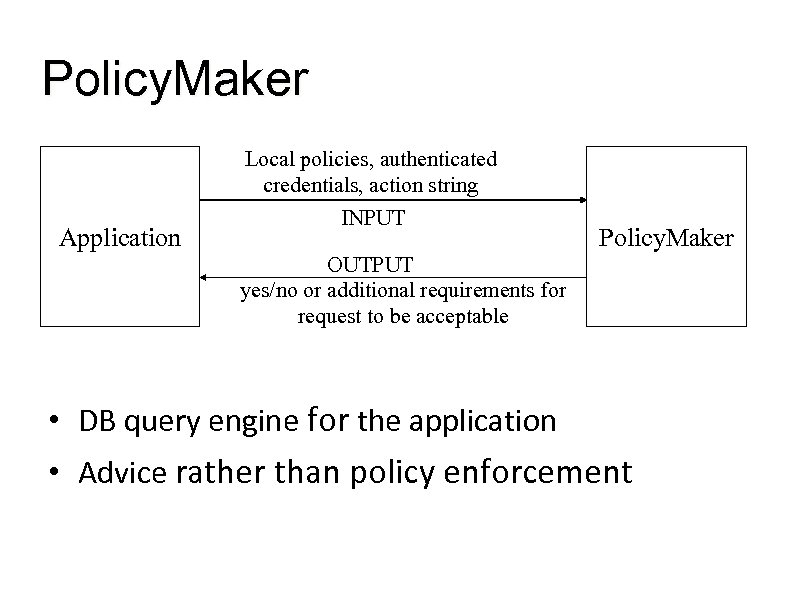 PolicyMaker

Application

Local policies, authenticated credentials, action string

INPUT

OUTPUT

yes/no or additional requirements for request to be acceptable

PolicyMaker

• DB query engine for the application
• Advice rather than policy enforcement